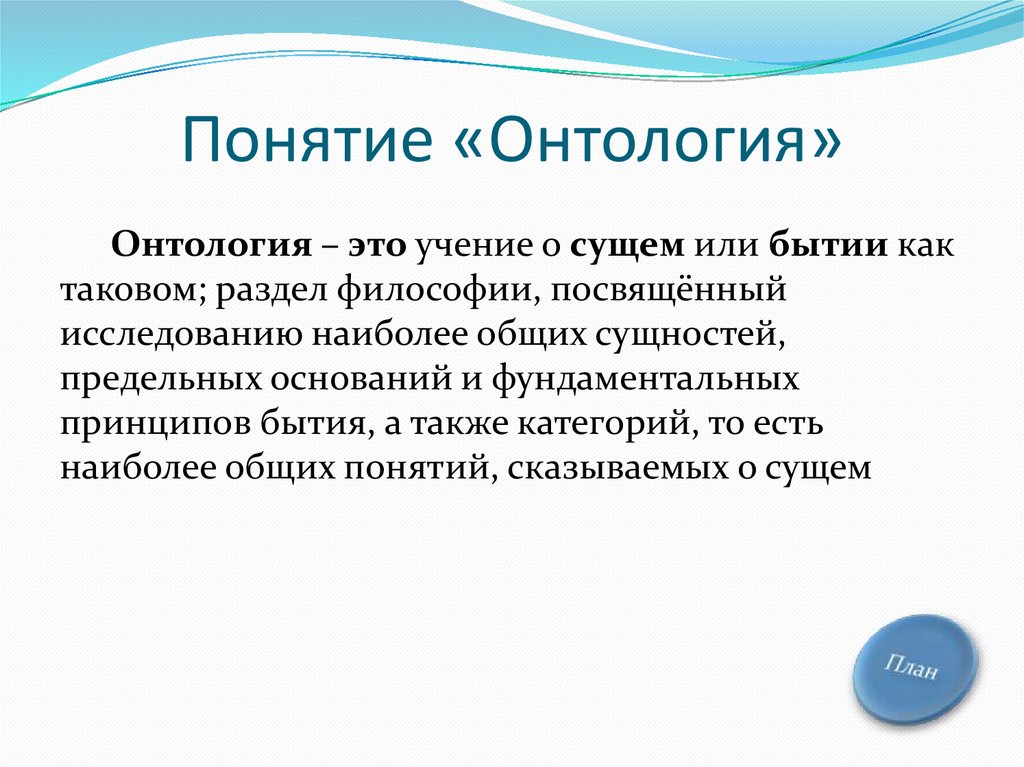 Понятие «Онтология»

Онтология – это учение о сущем или бытии как таковом; раздел философии, посвящённый исследованию наиболее общих сущностей, предельных оснований и фундаментальных принципов бытия, а также категорий, то есть наиболее общих понятий, сказываемых о сущем

План